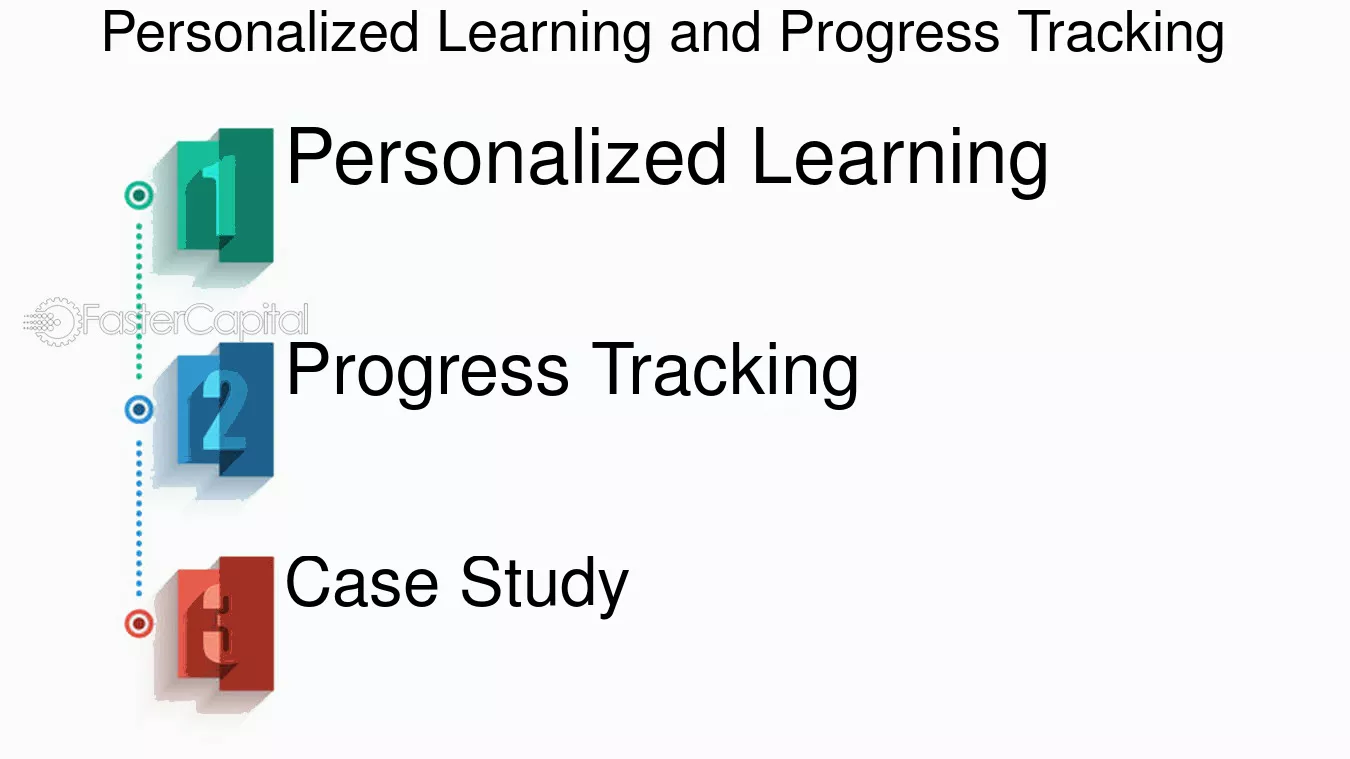 Personalized Learning and Progress Tracking

1 Personalized Learning

FasterCapital

2 Progress Tracking

3 Case Study